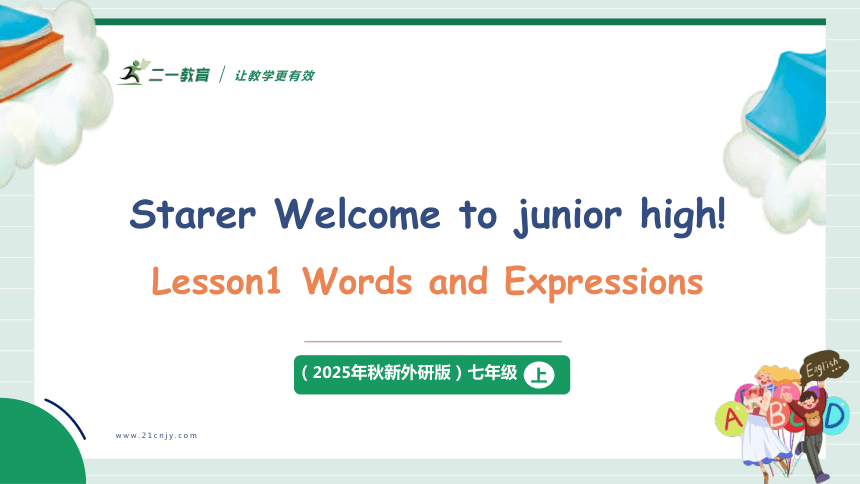 二一教育 / 让教学更有效

Starer Welcome to junior high!

Lesson1 Words and Expressions

（2025年秋新外研版）七年级 上

www.21cnjy.com

English

A B C D